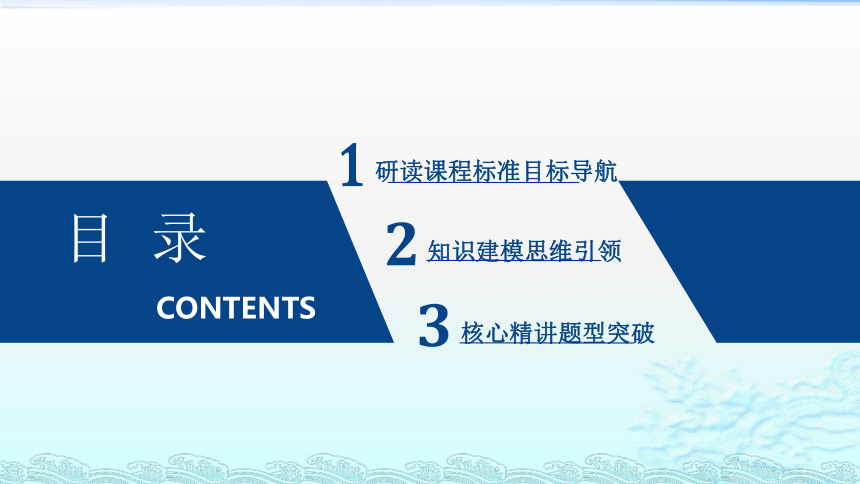 目 录

CONTENTS

1 研读课程标准目标导航

2 知识建模思维引领

3 核心精讲题型突破